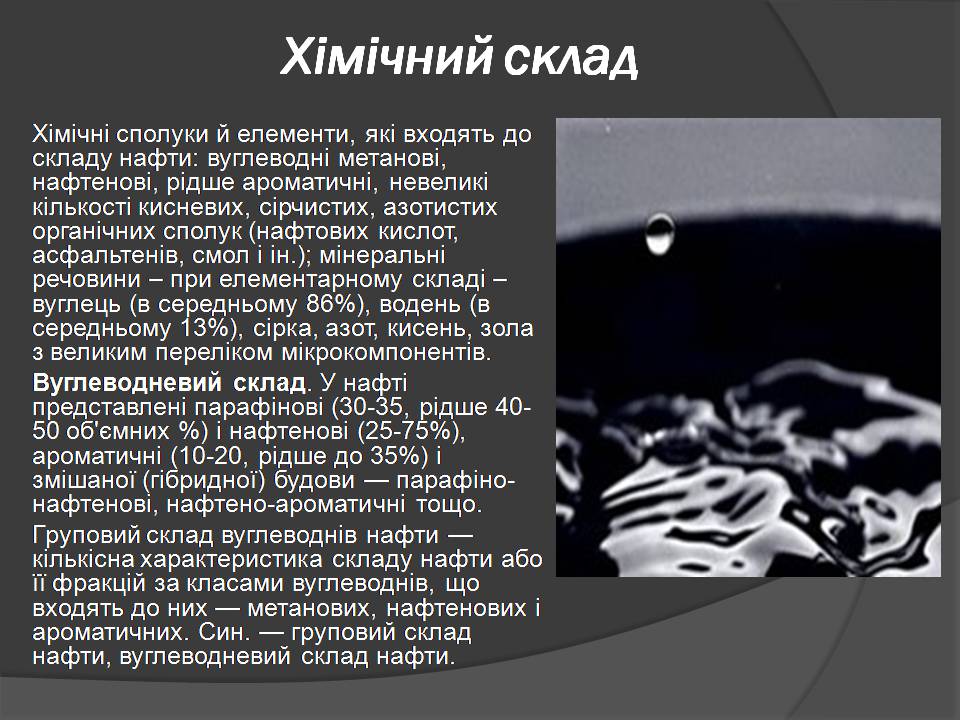 Хімічний склад

Хімічні сполуки й елементи, які входять до складу нафти: вуглеводні метанові, нафтенові, рідше ароматичні, невеликі кількості кисневих, сірчистих, азотистих органічних сполук (нафтових кислот, асфальтенів, смол і ін.); мінеральні речовини – при елементарному складі – вуглець (в середньому 86%), водень (в середньому 13%), сірка, азот, кисень, зола з великим переліком мікрокомпонентів.

Вуглеводневий склад. У нафті представлені парафінові (30-35, рідше 40-50 об'ємних %) і нафтенові (25-75%), ароматичні (10-20, рідше до 35%) і змішаної (гібридної) будови — парафіно-нафтенові, нафтено-ароматичні тощо.

Груповий склад вуглеводнів нафти — кількісна характеристика складу нафти або її фракцій за класами вуглеводнів, що входять до них — метанових, нафтенових і ароматичних. Син. — груповий склад нафти, вуглеводневий склад нафти.